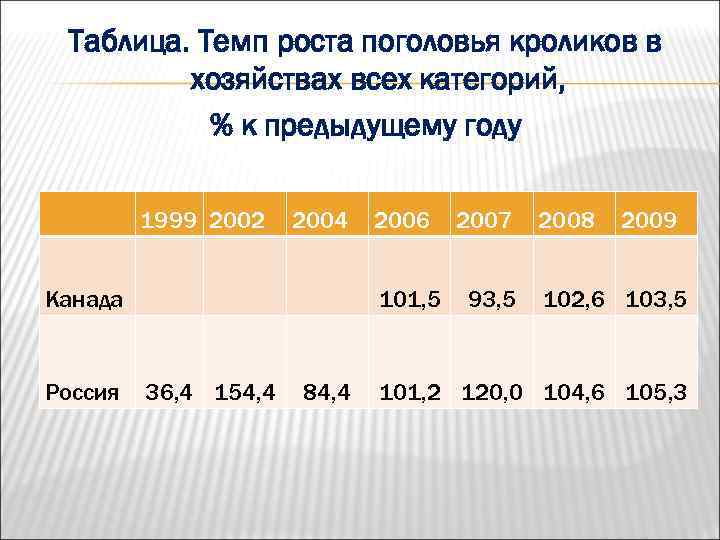 Таблица. Темп роста поголовья кроликов в хозяйствах всех категорий,

% к предыдущему году

| | 1999 | 2002 | 2004 | 2006 | 2007 | 2008 | 2009 |
|---|---|---|---|---|---|---|---|
| Канада | | | | 101,5 | 93,5 | 102,6 | 103,5 |
| Россия | 36,4 | 154,4 | 84,4 | 101,2 | 120,0 | 104,6 | 105,3 |